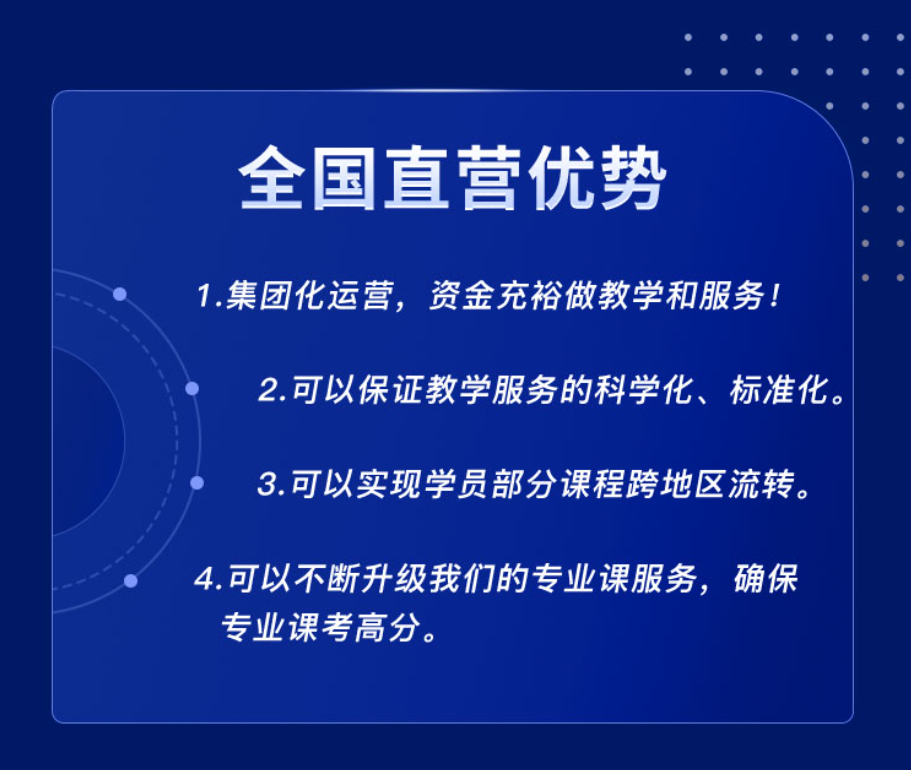 全国直营优势

1.集团化运营，资金充裕做教学和服务！

2.可以保证教学服务的科学化、标准化。

3.可以实现学员部分课程跨地区流转。

4.可以不断升级我们的专业课服务，确保专业课考高分。